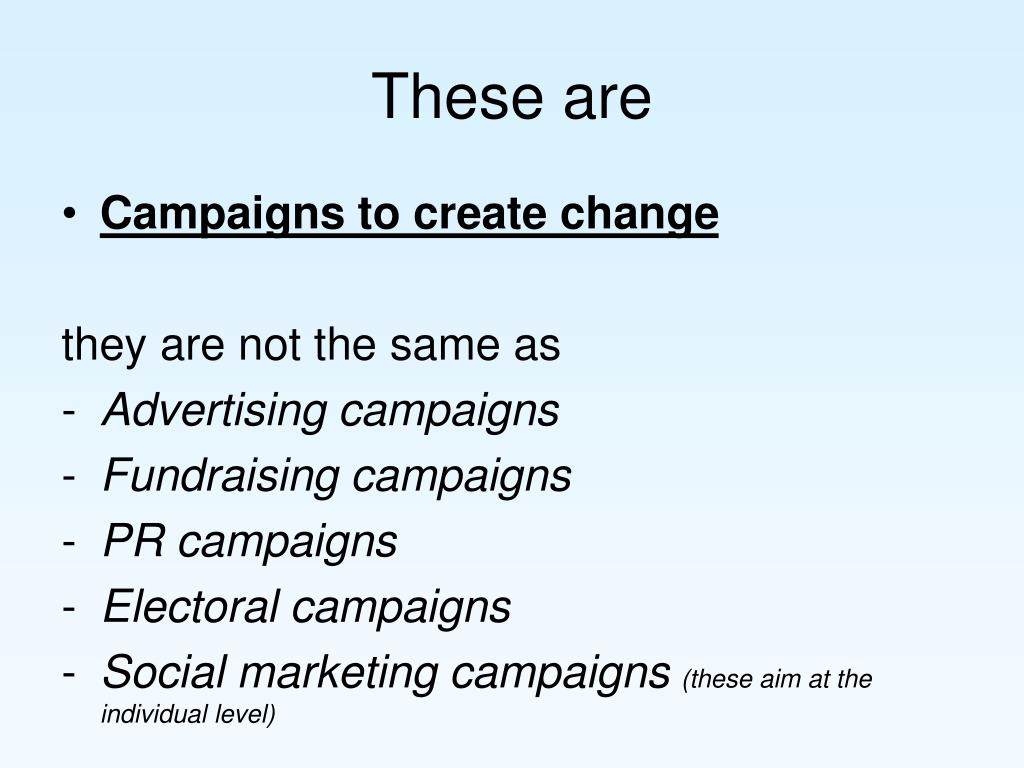 These are

• Campaigns to create change

they are not the same as
- Advertising campaigns
- Fundraising campaigns
- PR campaigns
- Electoral campaigns
- Social marketing campaigns (these aim at the individual level)